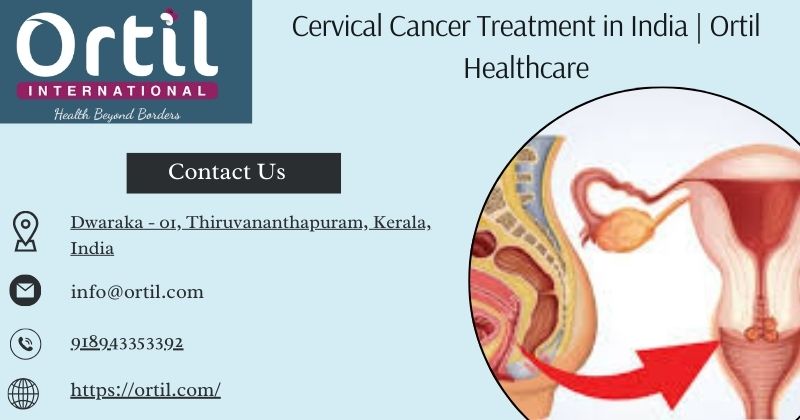 Ortil
INTERNATIONAL
Health Beyond Borders

Cervical Cancer Treatment in India | Ortil Healthcare

Contact Us

Dwaraka - 01, Thiruvananthapuram, Kerala, India

info@ortil.com

918943353392

https://ortil.com/